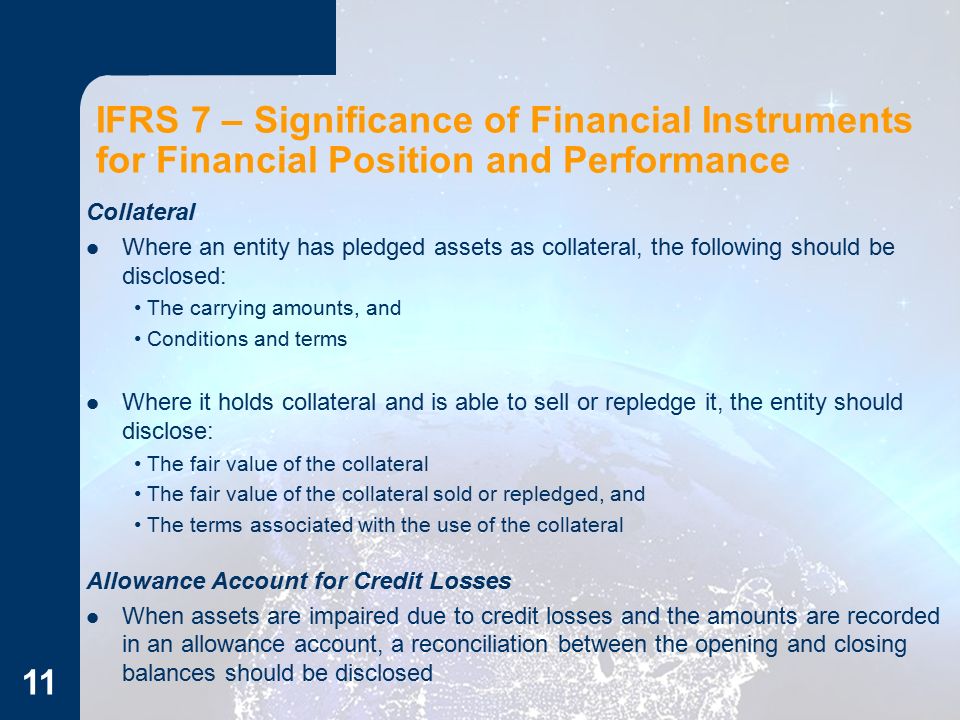 IFRS 7 – Significance of Financial Instruments for Financial Position and Performance

Collateral

● Where an entity has pledged assets as collateral, the following should be disclosed:
• The carrying amounts, and
• Conditions and terms

● Where it holds collateral and is able to sell or repledge it, the entity should disclose:
• The fair value of the collateral
• The fair value of the collateral sold or repledged, and
• The terms associated with the use of the collateral

Allowance Account for Credit Losses

● When assets are impaired due to credit losses and the amounts are recorded in an allowance account, a reconciliation between the opening and closing balances should be disclosed

11